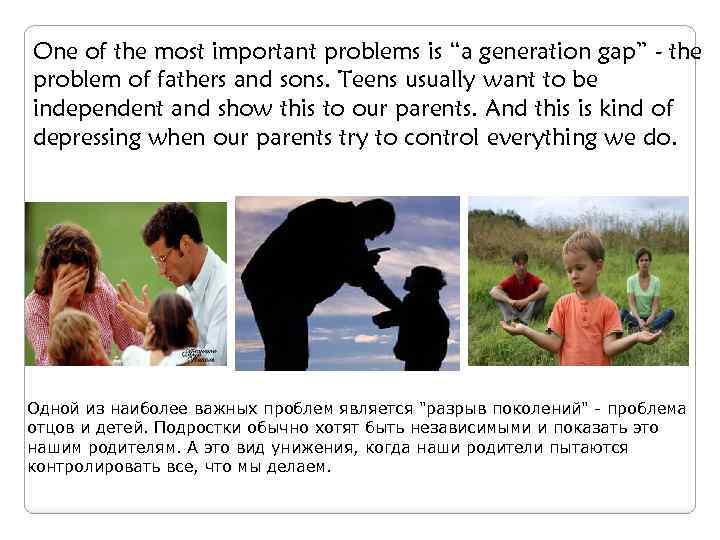 One of the most important problems is “a generation gap” - the problem of fathers and sons. Teens usually want to be independent and show this to our parents. And this is kind of depressing when our parents try to control everything we do.

Одной из наиболее важных проблем является "разрыв поколений" - проблема отцов и детей. Подростки обычно хотят быть независимыми и показать это нашим родителям. А это вид унижения, когда наши родители пытаются контролировать все, что мы делаем.